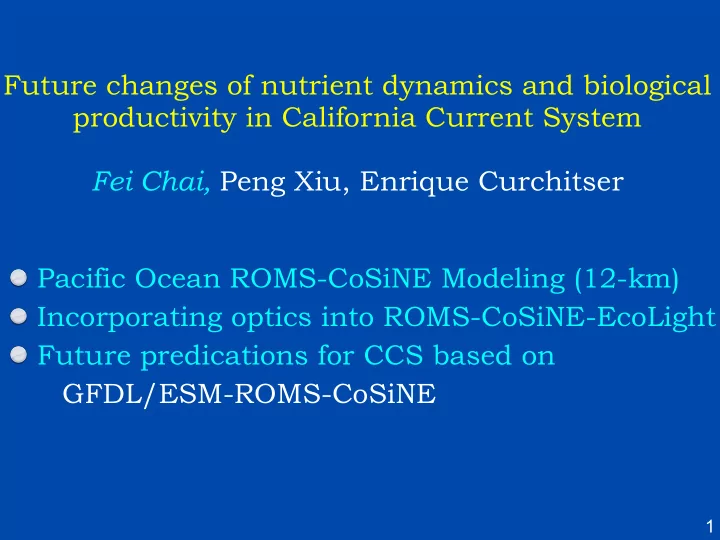 Future changes of nutrient dynamics and biological productivity in California Current System

Fei Chai, Peng Xiu, Enrique Curchitser

Pacific Ocean ROMS-CoSiNE Modeling (12-km)
Incorporating optics into ROMS-CoSiNE-EcoLight
Future predications for CCS based on GFDL/ESM-ROMS-CoSiNE

1